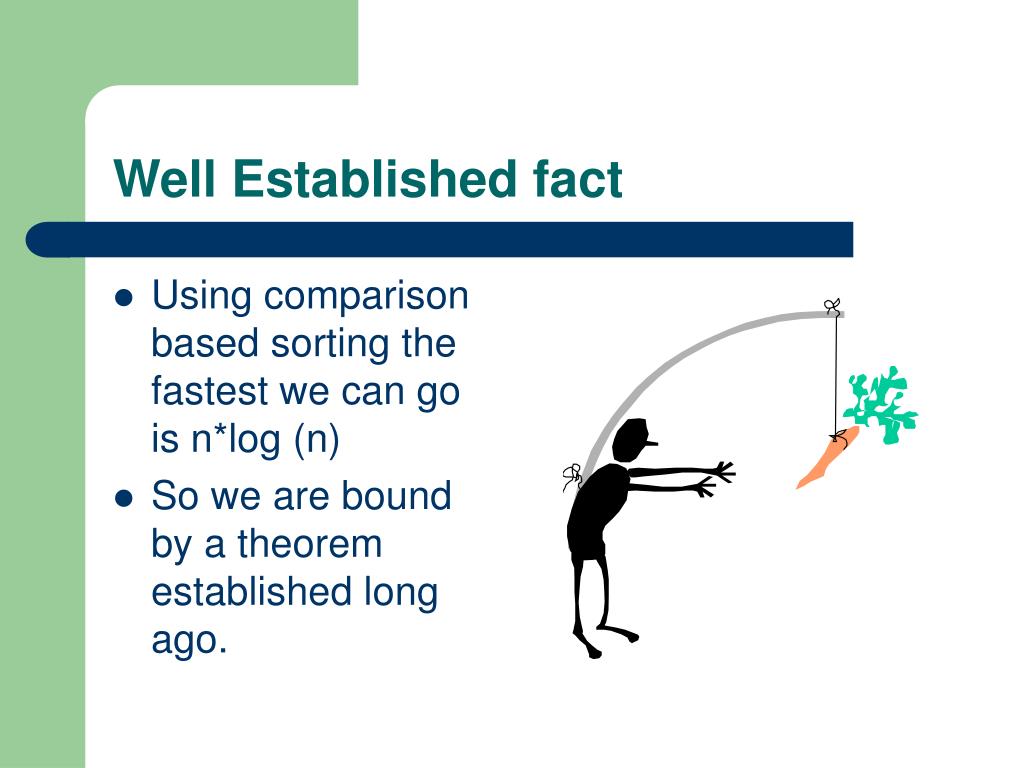 Well Established fact

- Using comparison based sorting the fastest we can go is n*log (n)
- So we are bound by a theorem established long ago.